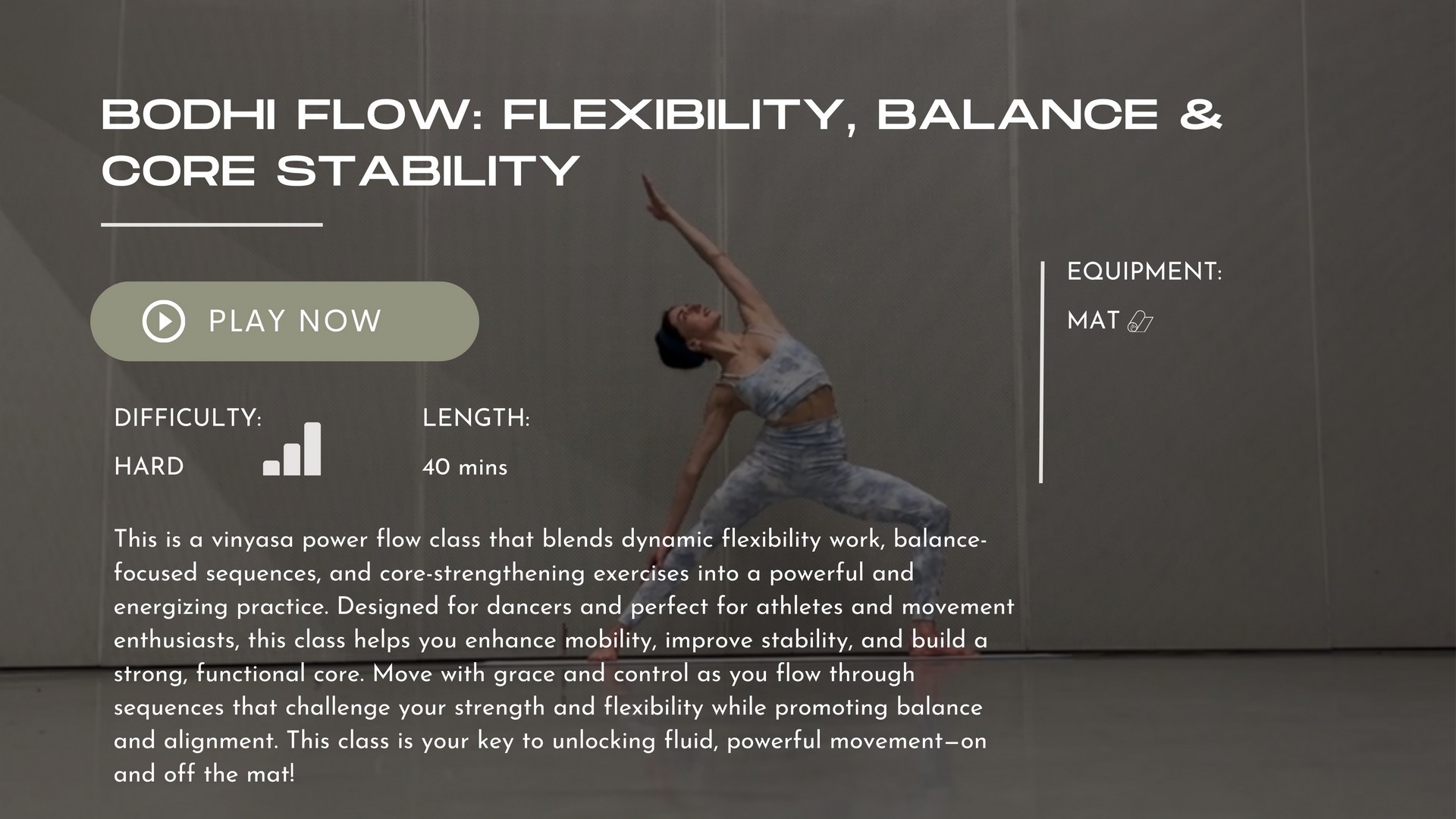 BODHI FLOW: FLEXIBILITY, BALANCE & CORE STABILITY

PLAY NOW

DIFFICULTY:

HARD

LENGTH:

40 mins

EQUIPMENT:

MAT

This is a vinyasa power flow class that blends dynamic flexibility work, balance-focused sequences, and core-strengthening exercises into a powerful and energizing practice. Designed for dancers and perfect for athletes and movement enthusiasts, this class helps you enhance mobility, improve stability, and build a strong, functional core. Move with grace and control as you flow through sequences that challenge your strength and flexibility while promoting balance and alignment. This class is your key to unlocking fluid, powerful movement—on and off the mat!